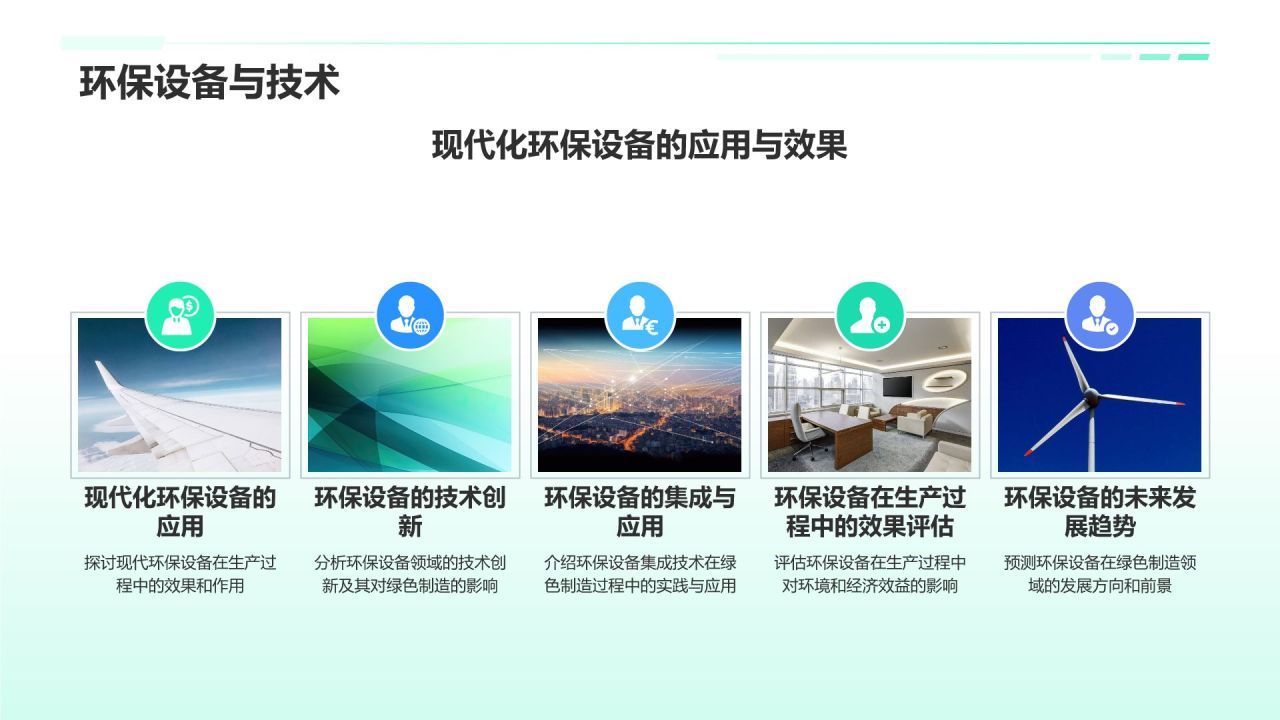 环保设备与技术

现代化环保设备的应用与效果

现代化环保设备的应用

探讨现代环保设备在生产过程中的效果和作用

环保设备的技术创新

分析环保设备领域的技术创新及其对绿色制造的影响

环保设备的集成与应用

介绍环保设备集成技术在绿色制造过程中的实践与应用

环保设备在生产过程中的效果评估

评估环保设备在生产过程中对环境和经济效益的影响

环保设备的未来发展趋势

预测环保设备在绿色制造领域的发展方向和前景